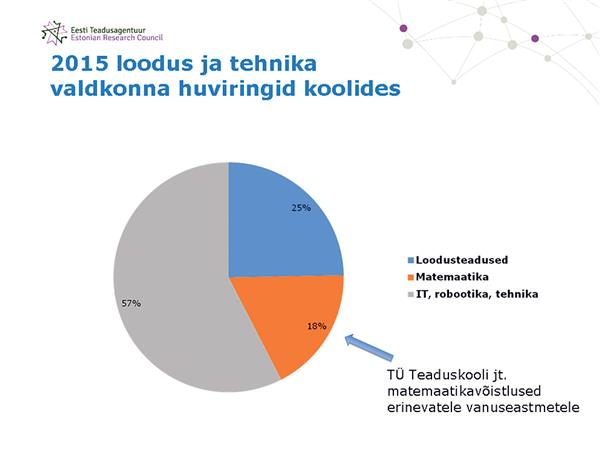 Eesti Teadusagentuur
Estonian Research Council

2015 loodus ja tehnika valdkonna huviringid koolides

25%

18%

57%

Loodusteadused
Matemaatika
IT, robootika, tehnika

TÜ Teaduskooli jt. matemaatikavõistlused erinevatele vanuseastmetele